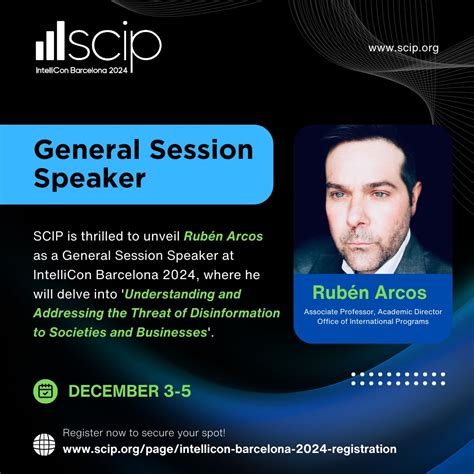 SCIP
IntelliCon Barcelona 2024

www.scip.org

General Session Speaker

SCIP is thrilled to unveil Rubén Arcos as a General Session Speaker at IntelliCon Barcelona 2024, where he will delve into 'Understanding and Addressing the Threat of Disinformation to Societies and Businesses'.

Rubén Arcos
Associate Professor, Academic Director
Office of International Programs

DECEMBER 3-5

Register now to secure your spot!
www.scip.org/page/intellicon-barcelona-2024-registration